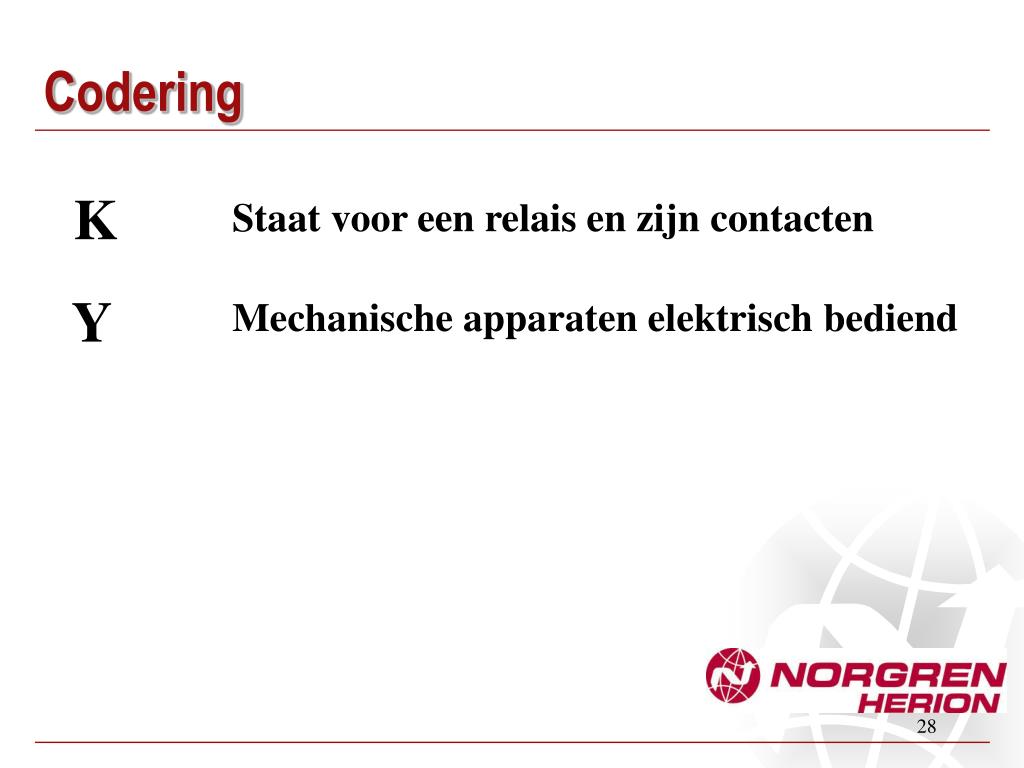 Codering

K Staat voor een relais en zijn contacten

Y Mechanische apparaten elektrisch bediend

NORGREN HERION

28